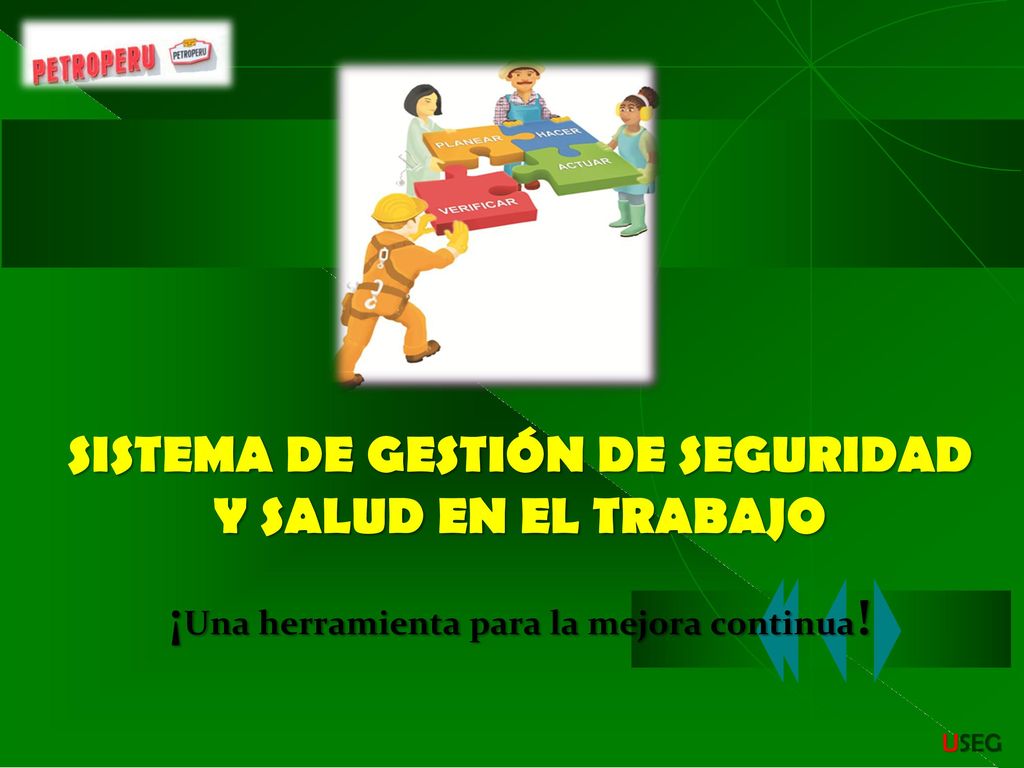 PETROPERU PETROPERU

PLANEAR HACER ACTUAR VERIFICAR

SISTEMA DE GESTIÓN DE SEGURIDAD Y SALUD EN EL TRABAJO

¡Una herramienta para la mejora continua!

USEG